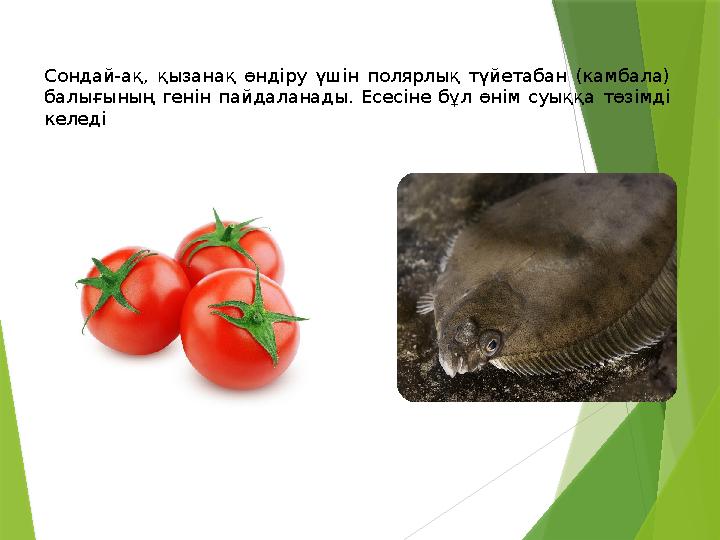 Сондай-ақ, қызанақ өндіру үшін полярлық түйетабан (камбала) балығының генін пайдаланады. Есесіне бұл өнім суыққа төзімді келеді